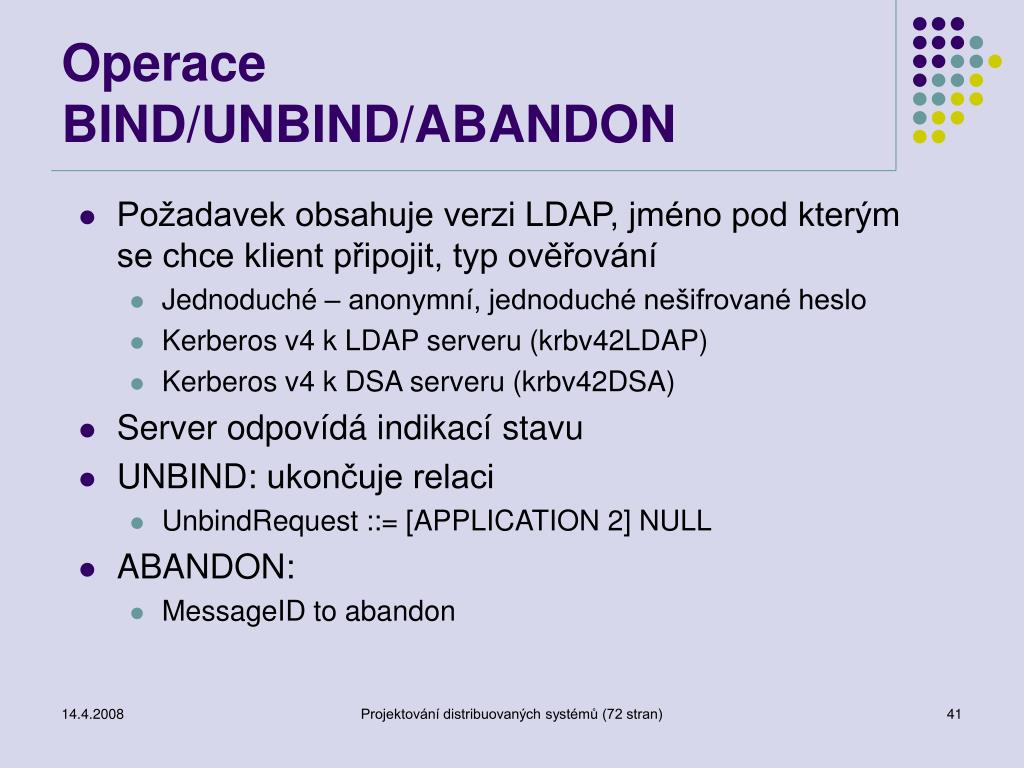 Operace BIND/UNBIND/ABANDON

- Požadavek obsahuje verzi LDAP, jméno pod kterým se chce klient připojit, typ ověřování
  - Jednoduché – anonymní, jednoduché nešifrované heslo
  - Kerberos v4 k LDAP serveru (krbv42LDAP)
  - Kerberos v4 k DSA serveru (krbv42DSA)
- Server odpovídá indikací stavu
- UNBIND: ukončuje relaci
  - UnbindRequest ::= [APPLICATION 2] NULL
- ABANDON:
  - MessageID to abandon

14.4.2008

Projektování distribuovaných systémů (72 stran)

41